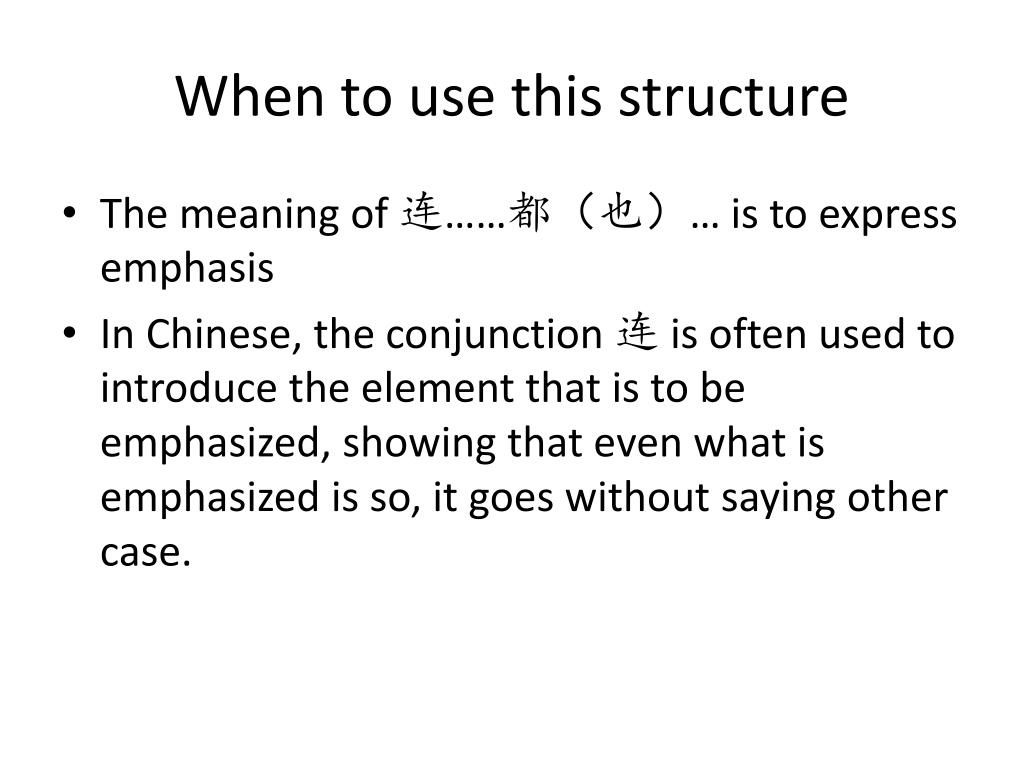 When to use this structure

• The meaning of 连……都（也）… is to express emphasis

• In Chinese, the conjunction 连 is often used to introduce the element that is to be emphasized, showing that even what is emphasized is so, it goes without saying other case.